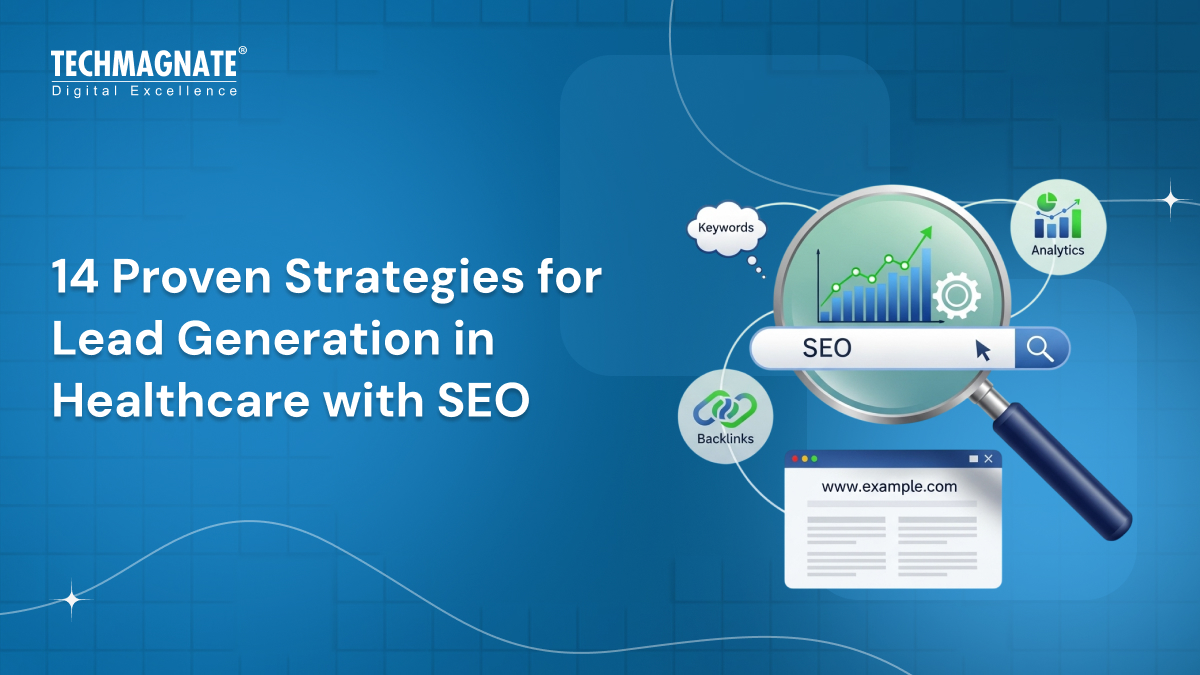 TECHMAGNATE®
Digital Excellence

14 Proven Strategies for Lead Generation in Healthcare with SEO

Keywords

Analytics

SEO

Backlinks

www.example.com